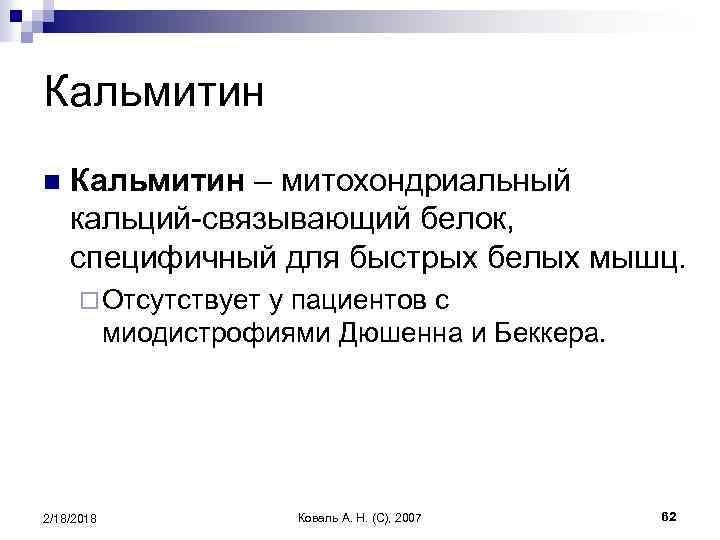 Кальмитин

Кальмитин – митохондриальный кальций-связывающий белок, специфичный для быстрых белых мышц.

Отсутствует у пациентов с миодистрофиями Дюшенна и Беккера.

2/18/2018

Коваль А. Н. (С), 2007

62